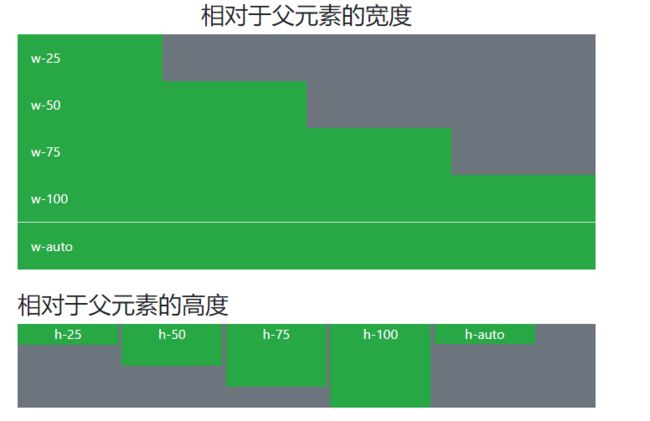 相对于父元素的宽度

w-25

w-50

w-75

w-100

w-auto

相对于父元素的高度

h-25 h-50 h-75 h-100 h-auto